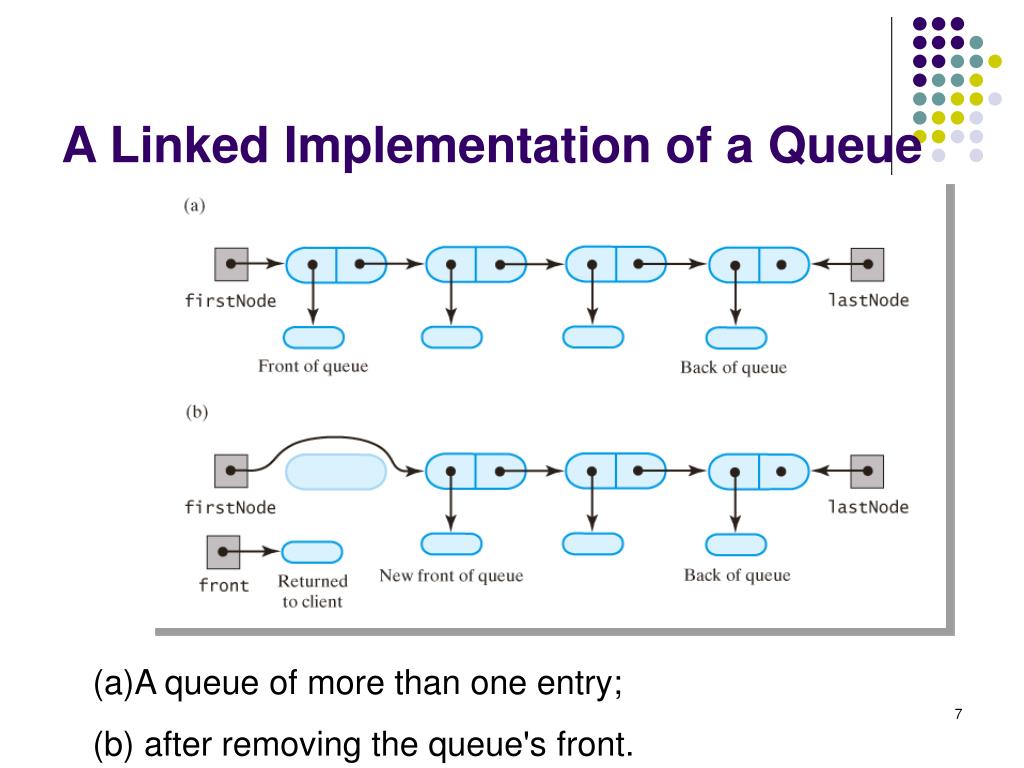 A Linked Implementation of a Queue

(a)

firstNode

lastNode

Front of queue

Back of queue

(b)

firstNode

lastNode

front

Returned to client

New front of queue

Back of queue

(a)A queue of more than one entry;

(b) after removing the queue's front.

7